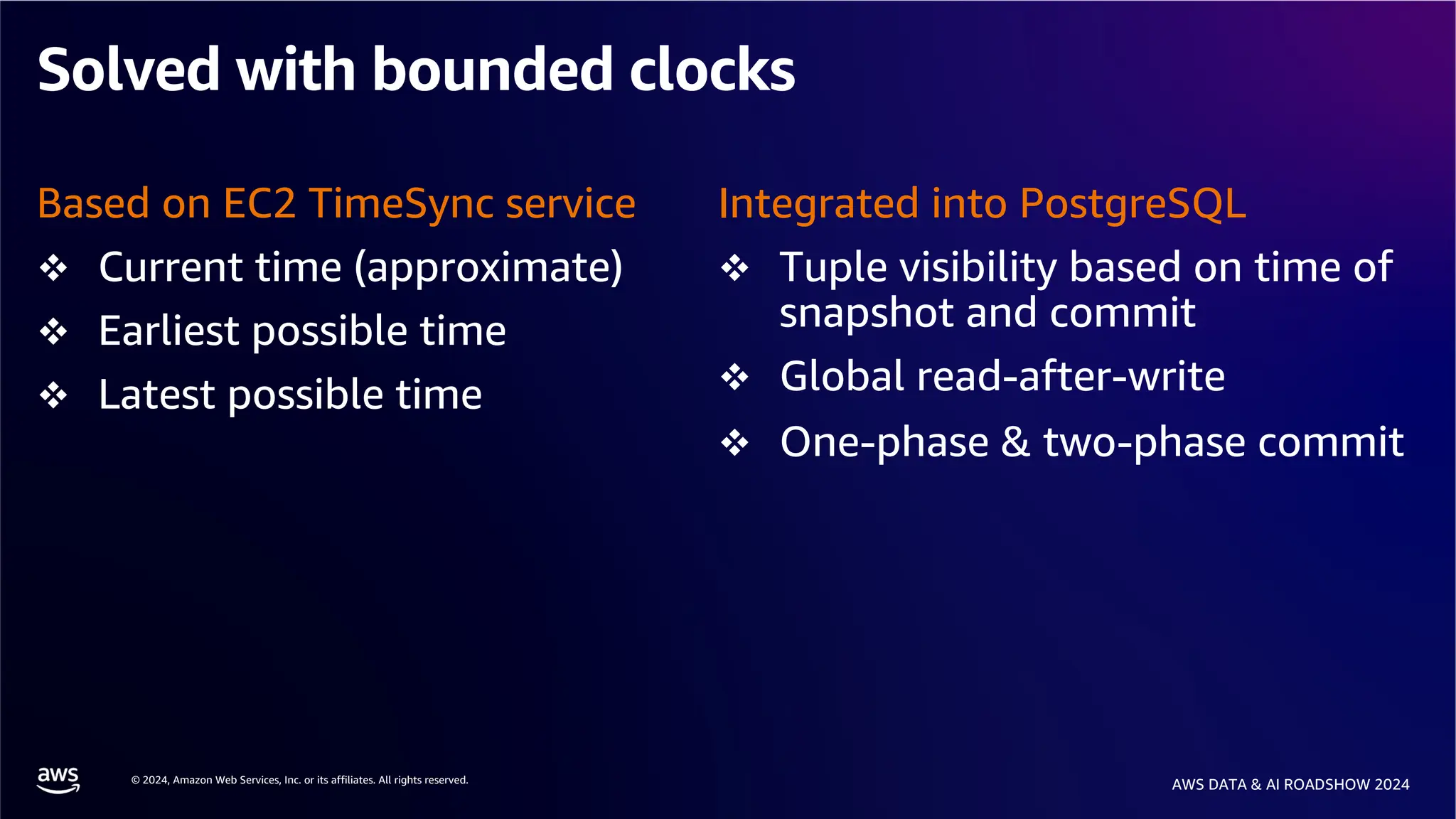 Solved with bounded clocks

Based on EC2 TimeSync service

❖ Current time (approximate)
❖ Earliest possible time
❖ Latest possible time

Integrated into PostgreSQL

❖ Tuple visibility based on time of snapshot and commit
❖ Global read-after-write
❖ One-phase & two-phase commit

aws

© 2024, Amazon Web Services, Inc. or its affiliates. All rights reserved.

AWS DATA & AI ROADSHOW 2024